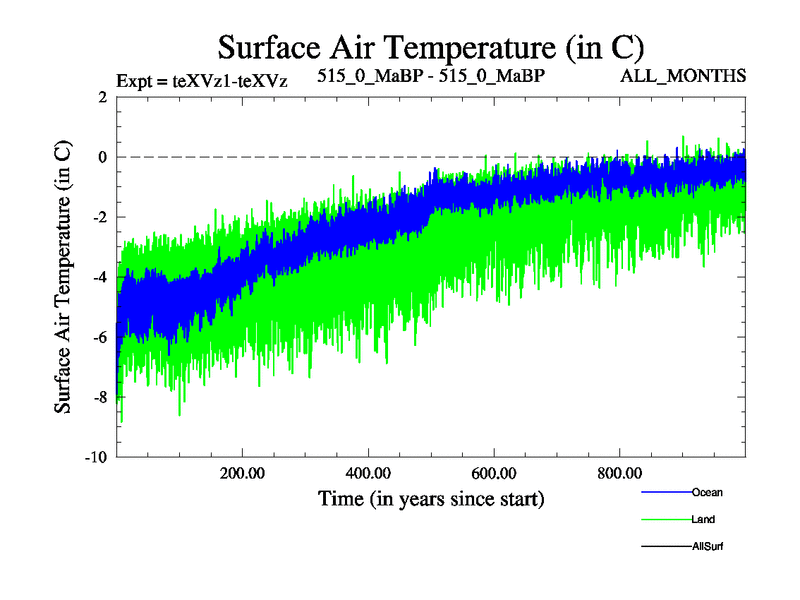 Surface Air Temperature (in C)

Expt = teXVz1-teXVz 515_0_MaBP - 515_0_MaBP ALL_MONTHS

Surface Air Temperature (in C)

2
0
-2
-4
-6
-8
-10

200.00 400.00 600.00 800.00

Time (in years since start)

Ocean
Land
AllSurf